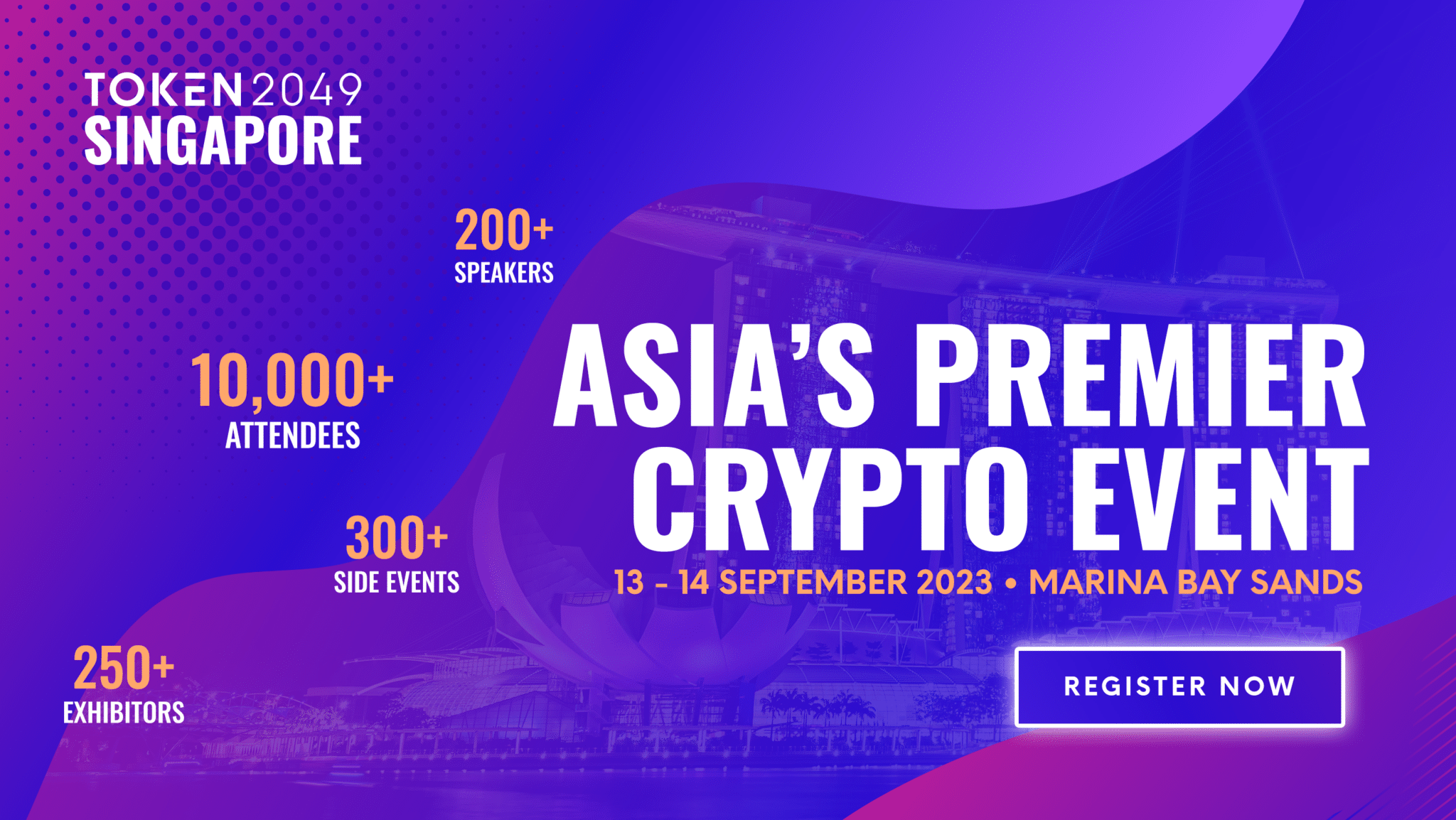 TOKEN2049
SINGAPORE

200+
SPEAKERS

10,000+
ATTENDEES

300+
SIDE EVENTS

250+
EXHIBITORS

ASIA'S PREMIER CRYPTO EVENT

13 - 14 SEPTEMBER 2023 • MARINA BAY SANDS

REGISTER NOW